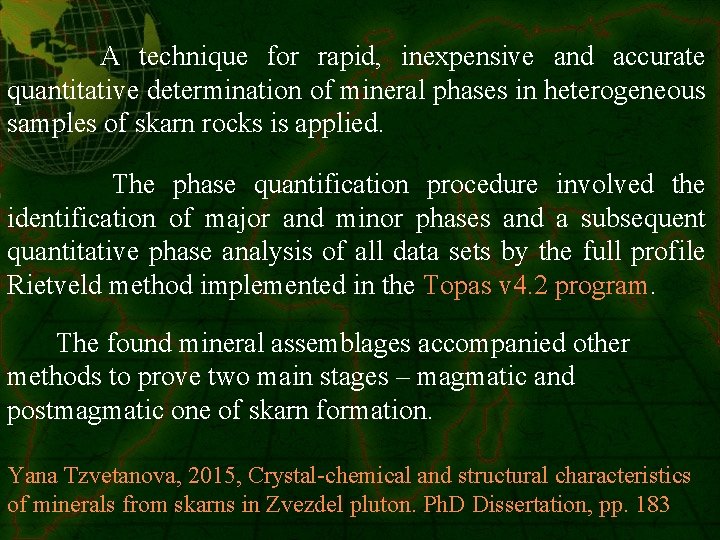 A technique for rapid, inexpensive and accurate quantitative determination of mineral phases in heterogeneous samples of skarn rocks is applied.

The phase quantification procedure involved the identification of major and minor phases and a subsequent quantitative phase analysis of all data sets by the full profile Rietveld method implemented in the Topas v4.2 program.

The found mineral assemblages accompanied other methods to prove two main stages – magmatic and postmagmatic one of skarn formation.

Yana Tzvetanova, 2015, Crystal-chemical and structural characteristics of minerals from skarns in Zvezdel pluton. PhD Dissertation, pp. 183